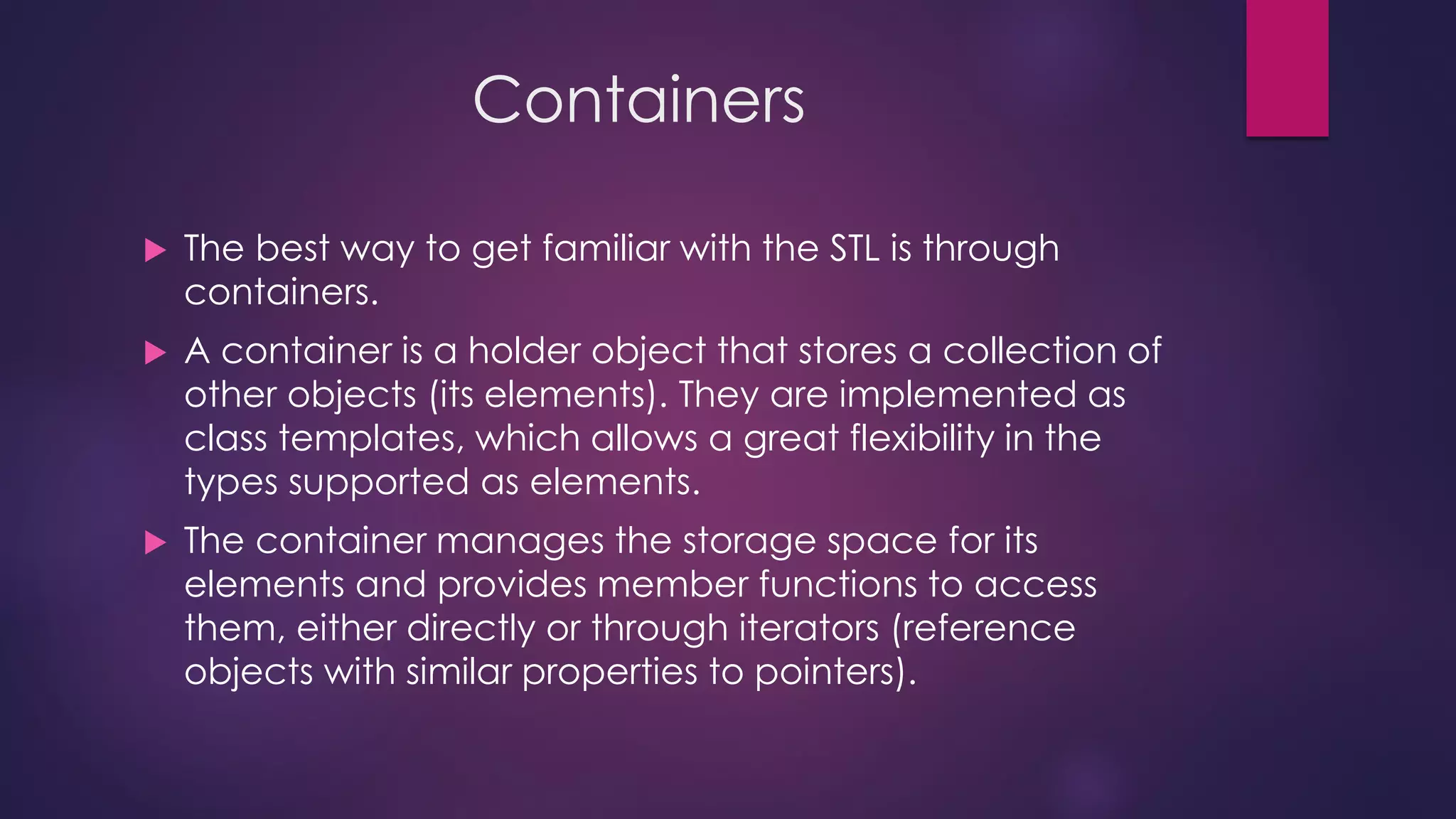 Containers

▶ The best way to get familiar with the STL is through containers.

▶ A container is a holder object that stores a collection of other objects (its elements). They are implemented as class templates, which allows a great flexibility in the types supported as elements.

▶ The container manages the storage space for its elements and provides member functions to access them, either directly or through iterators (reference objects with similar properties to pointers).